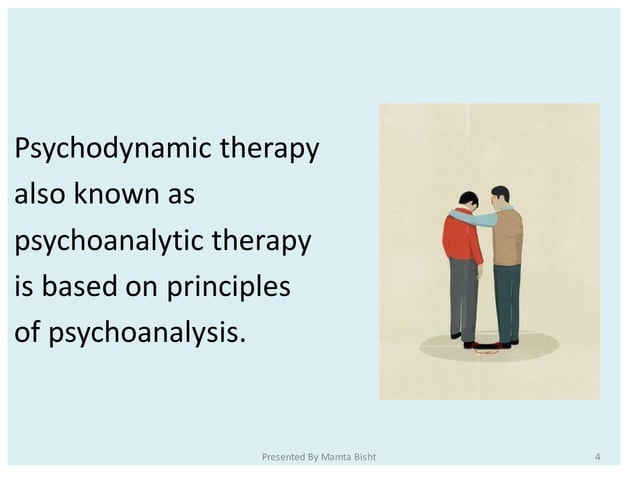 Psychodynamic therapy also known as psychoanalytic therapy is based on principles of psychoanalysis.

Presented By Mamta Bisht

4